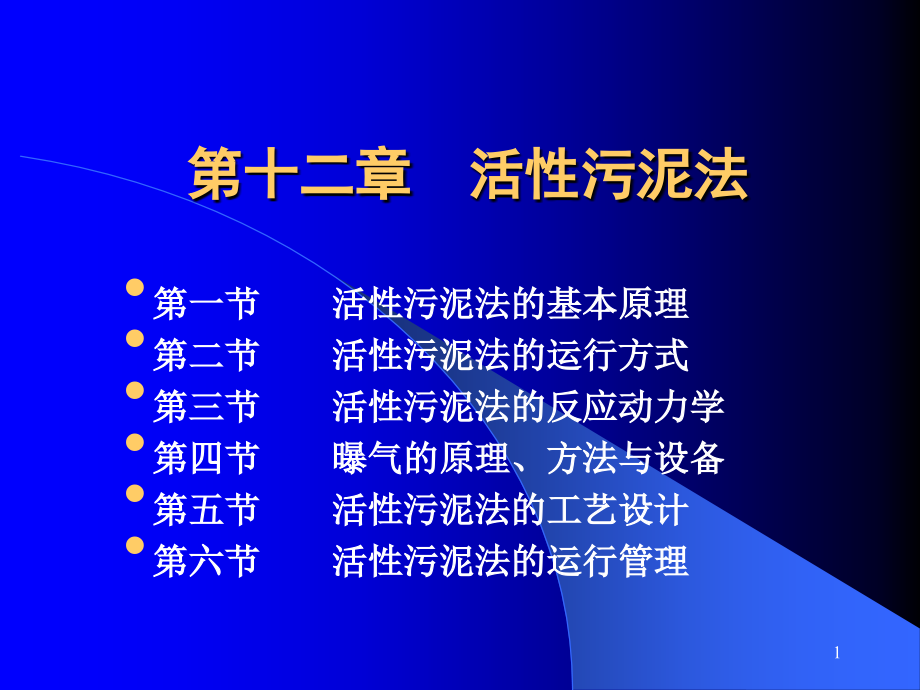 第十二章　活性污泥法

- 第一节　　活性污泥法的基本原理
- 第二节　　活性污泥法的运行方式
- 第三节　　活性污泥法的反应动力学
- 第四节　　曝气的原理、方法与设备
- 第五节　　活性污泥法的工艺设计
- 第六节　　活性污泥法的运行管理

1